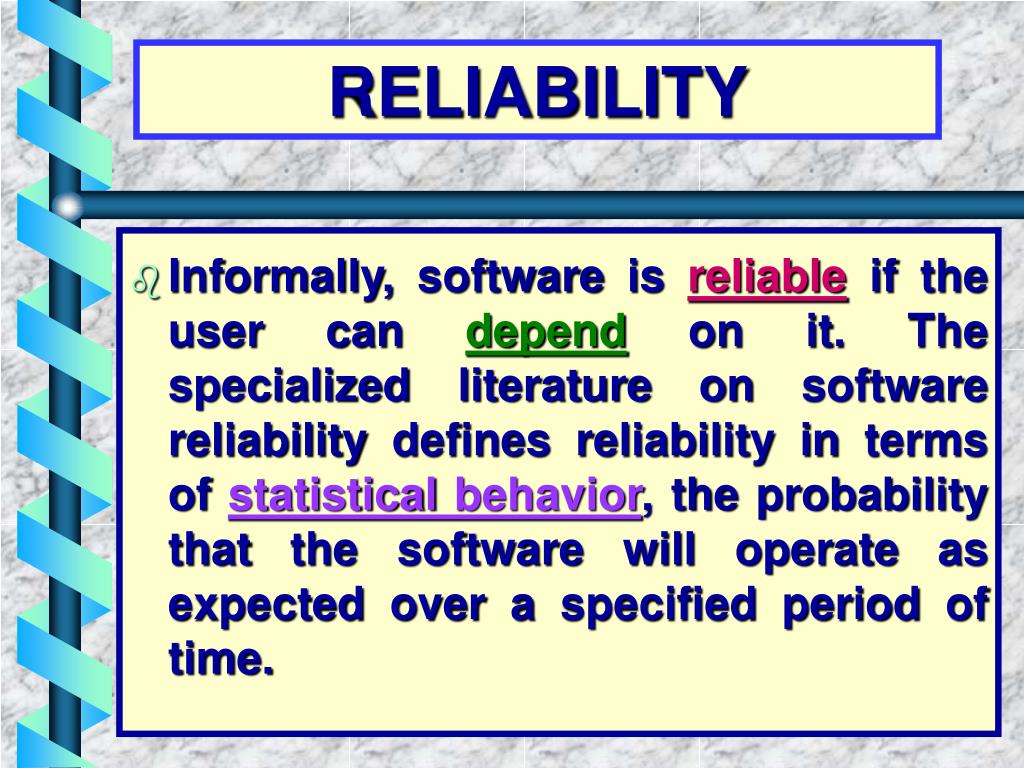 RELIABILITY

Informally, software is reliable if the user can depend on it. The specialized literature on software reliability defines reliability in terms of statistical behavior, the probability that the software will operate as expected over a specified period of time.